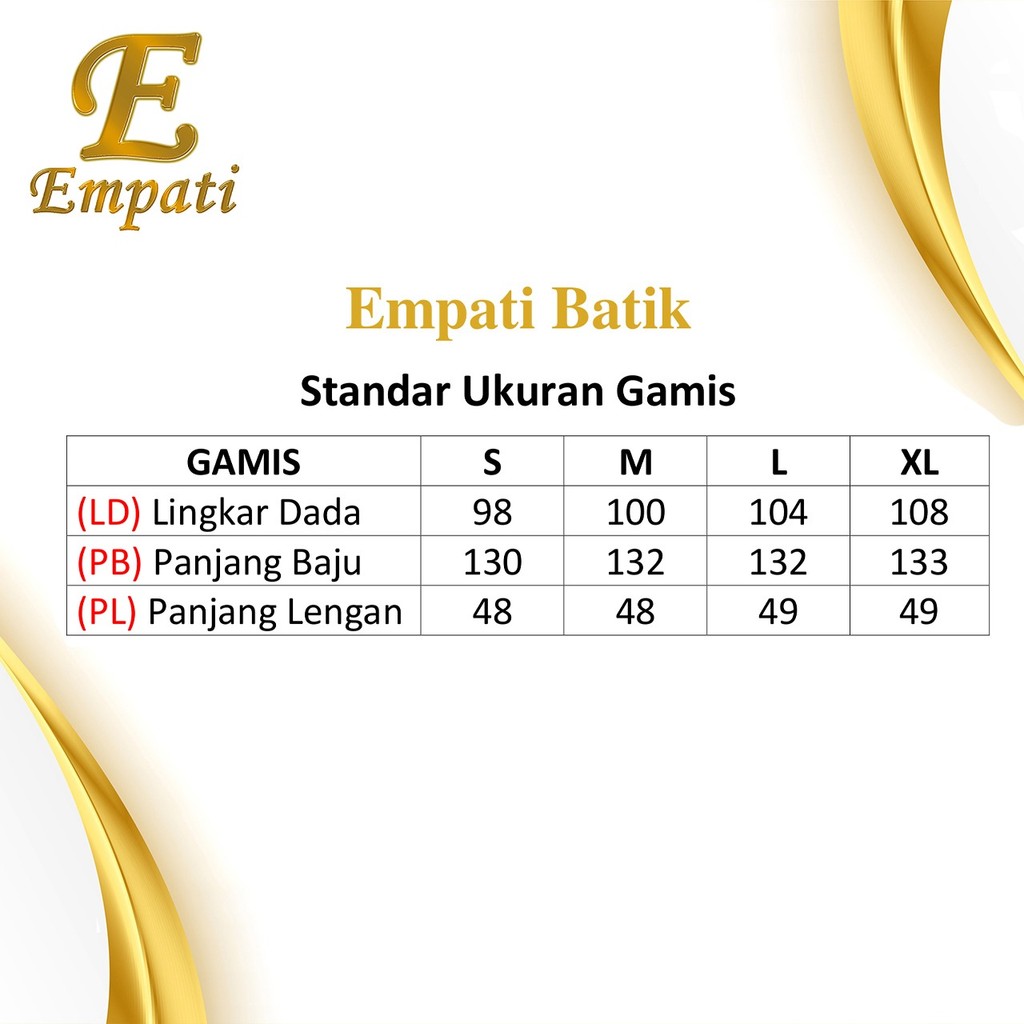 E
Empati

Empati Batik

Standar Ukuran Gamis

| GAMIS | S | M | L | XL |
|---|---|---|---|---|
| (LD) Lingkar Dada | 98 | 100 | 104 | 108 |
| (PB) Panjang Baju | 130 | 132 | 132 | 133 |
| (PL) Panjang Lengan | 48 | 48 | 49 | 49 |